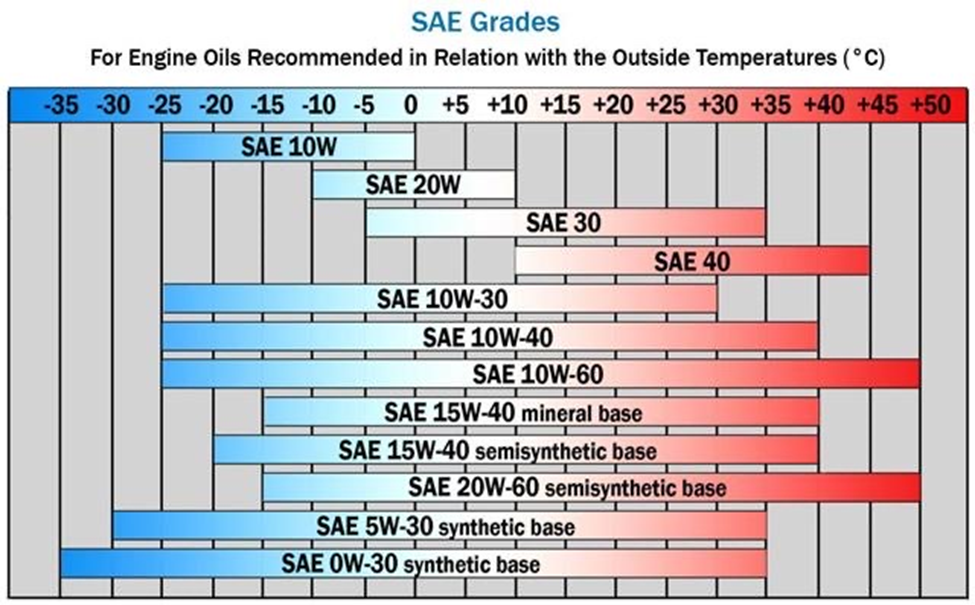 SAE Grades

For Engine Oils Recommended in Relation with the Outside Temperatures (°C)

-35 -30 -25 -20 -15 -10 -5 0 +5 +10 +15 +20 +25 +30 +35 +40 +45 +50

SAE 10W

SAE 20W

SAE 30

SAE 40

SAE 10W-30

SAE 10W-40

SAE 10W-60

SAE 15W-40 mineral base

SAE 15W-40 semisynthetic base

SAE 20W-60 semisynthetic base

SAE 5W-30 synthetic base

SAE 0W-30 synthetic base